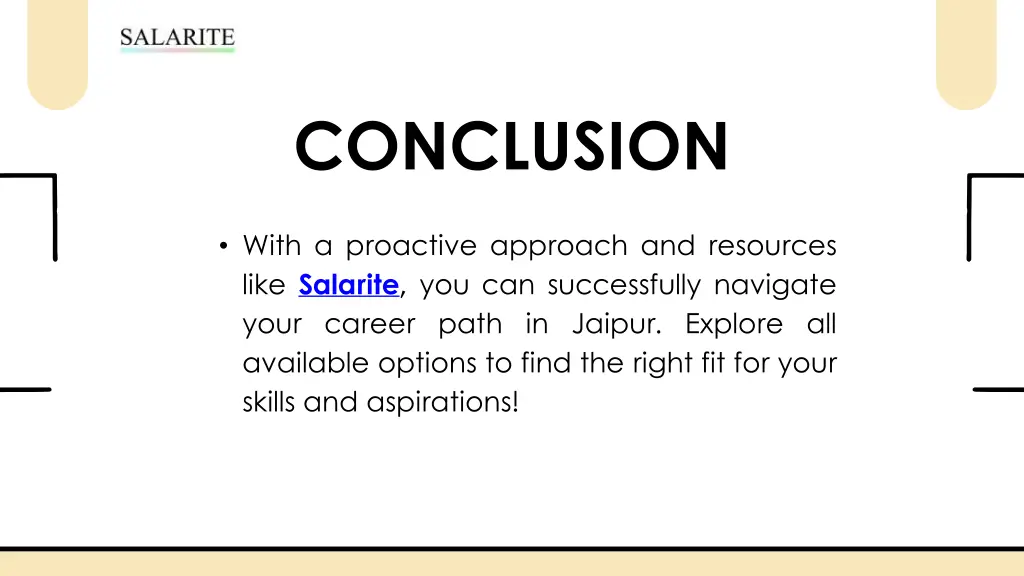 SALARITE

CONCLUSION

• With a proactive approach and resources like Salarite, you can successfully navigate your career path in Jaipur. Explore all available options to find the right fit for your skills and aspirations!